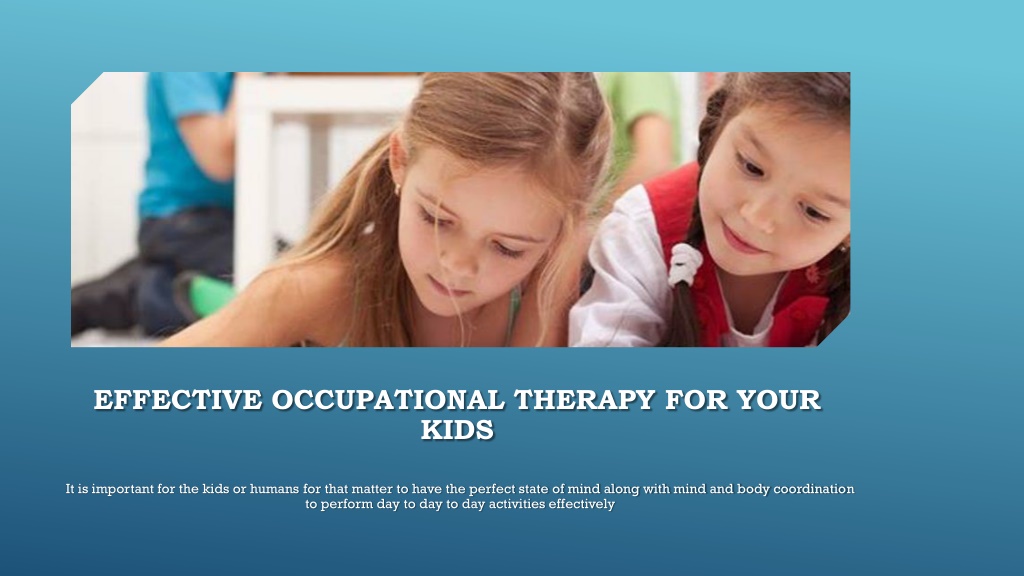 EFFECTIVE OCCUPATIONAL THERAPY FOR YOUR KIDS

It is important for the kids or humans for that matter to have the perfect state of mind along with mind and body coordination to perform day to day to day activities effectively